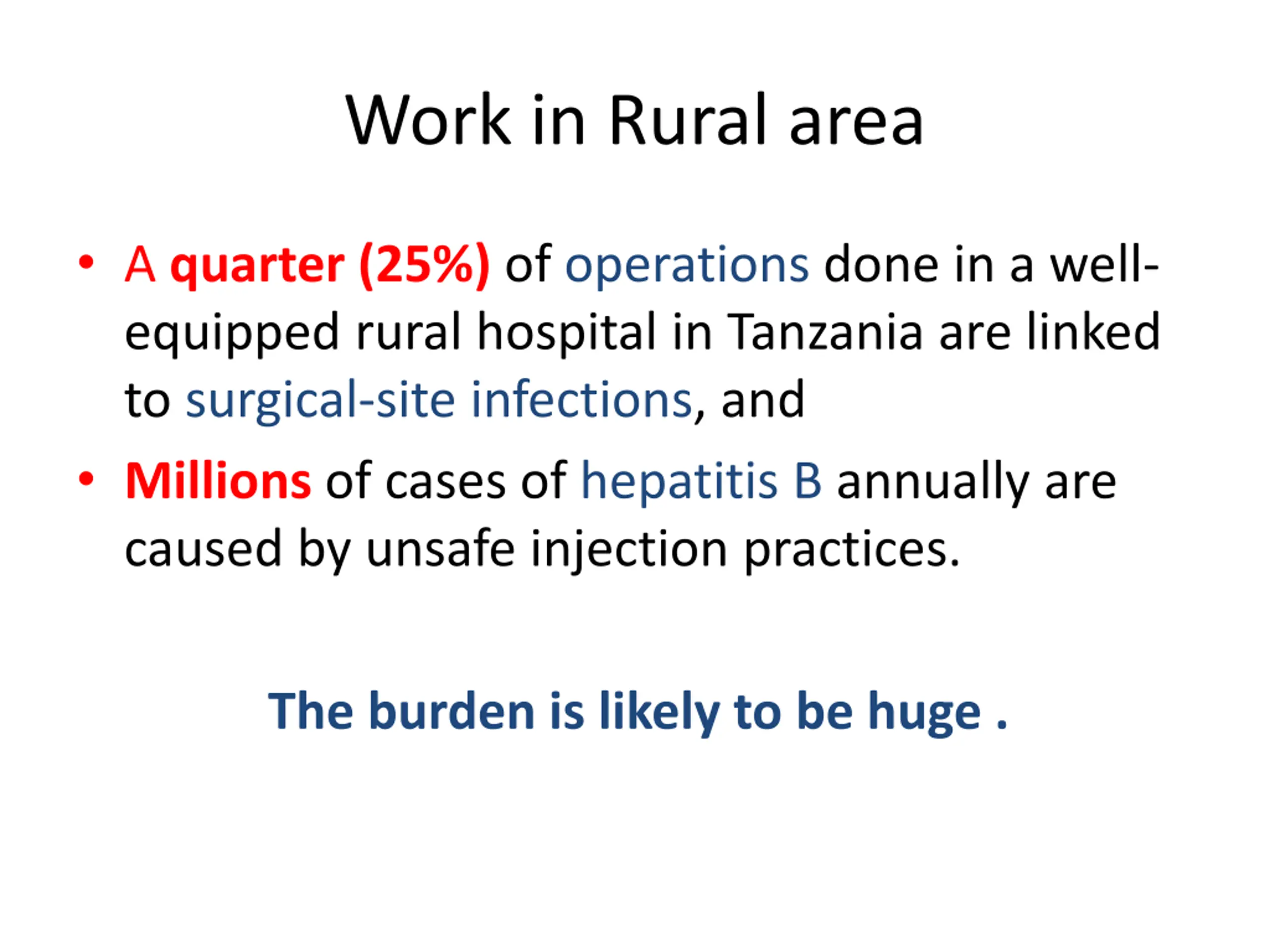 Work in Rural area

• A quarter (25%) of operations done in a well-equipped rural hospital in Tanzania are linked to surgical-site infections, and

• Millions of cases of hepatitis B annually are caused by unsafe injection practices.

The burden is likely to be huge .